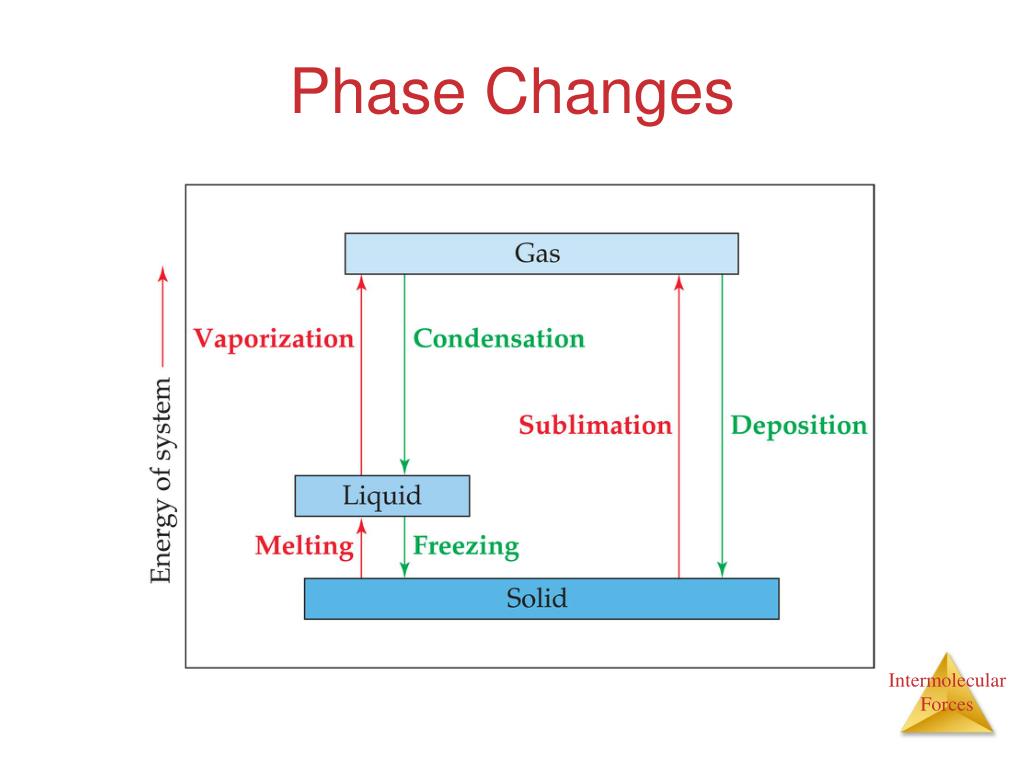 Phase Changes

Energy of system

Gas

Vaporization

Condensation

Sublimation

Deposition

Liquid

Melting

Freezing

Solid

Intermolecular Forces